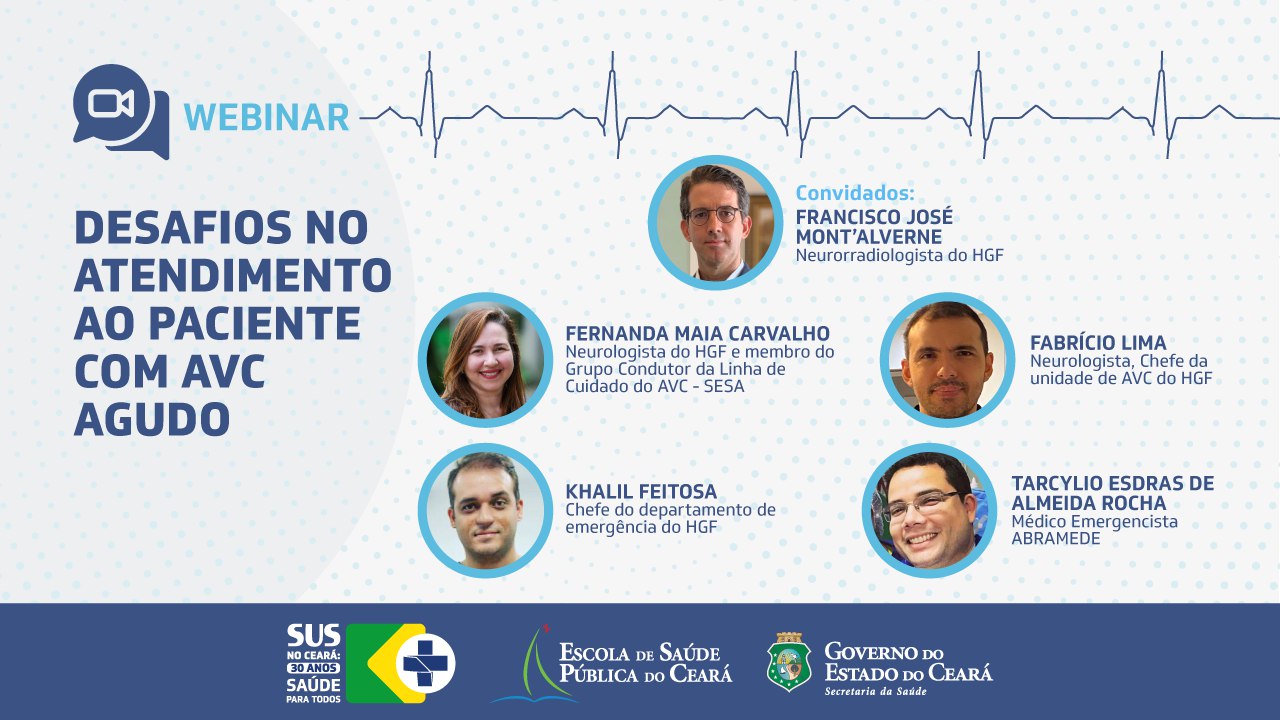 WEBINAR

DESAFIOS NO ATENDIMENTO AO PACIENTE COM AVC AGUDO

Convidados:
FRANCISCO JOSÉ MONT'ALVERNE
Neurorradiologista do HGF

FERNANDA MAIA CARVALHO
Neurologista do HGF e membro do Grupo Condutor da Linha de Cuidado do AVC - SESA

FABRÍCIO LIMA
Neurologista, Chefe da unidade de AVC do HGF

KHALIL FEITOSA
Chefe do departamento de emergência do HGF

TARCYLIO ESDRAS DE ALMEIDA ROCHA
Médico Emergencista ABRAMEDE

SUS NO CEARÁ: 30 ANOS SAÚDE PARA TODOS

ESCOLA DE SAÚDE PÚBLICA DO CEARÁ

GOVERNO DO ESTADO DO CEARÁ
Secretaria da Saúde